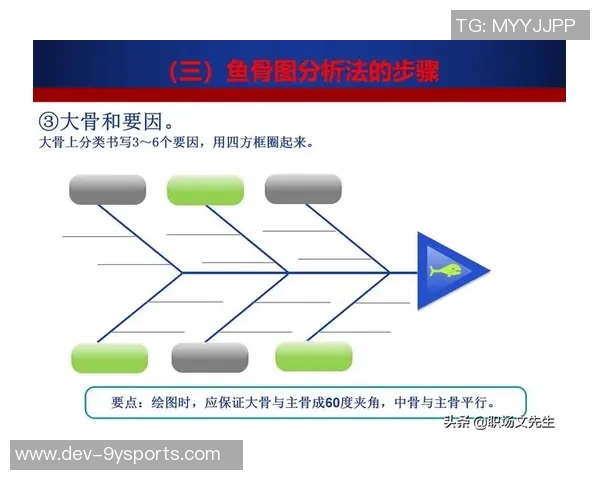 TG: MYYJJPP

（三）鱼骨图分析法的步骤

③大骨和要因。

大骨上分类书写3～6个要因，用四方框圈起来。

要点：绘图时，应保证大骨与主骨成60度夹角，中骨与主骨平行。

头条 @职场文先生

www.dev-9ysports.com